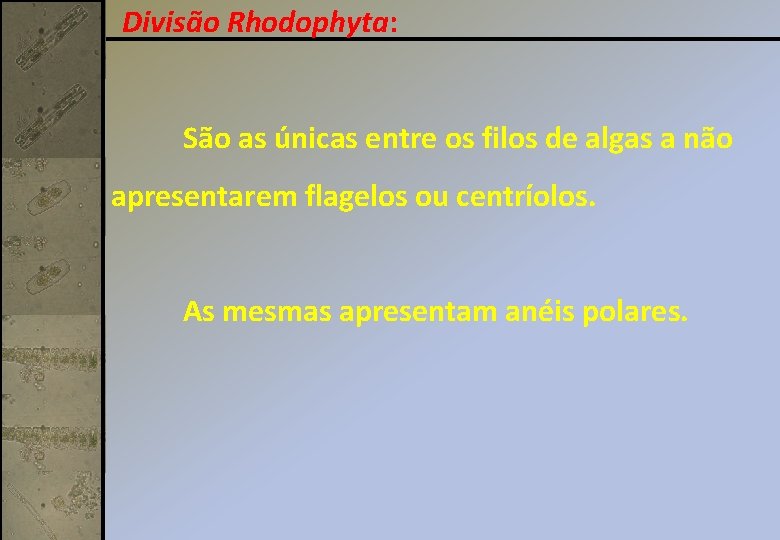 Divisão Rhodophyta:

São as únicas entre os filos de algas a não apresentarem flagelos ou centríolos.

As mesmas apresentam anéis polares.